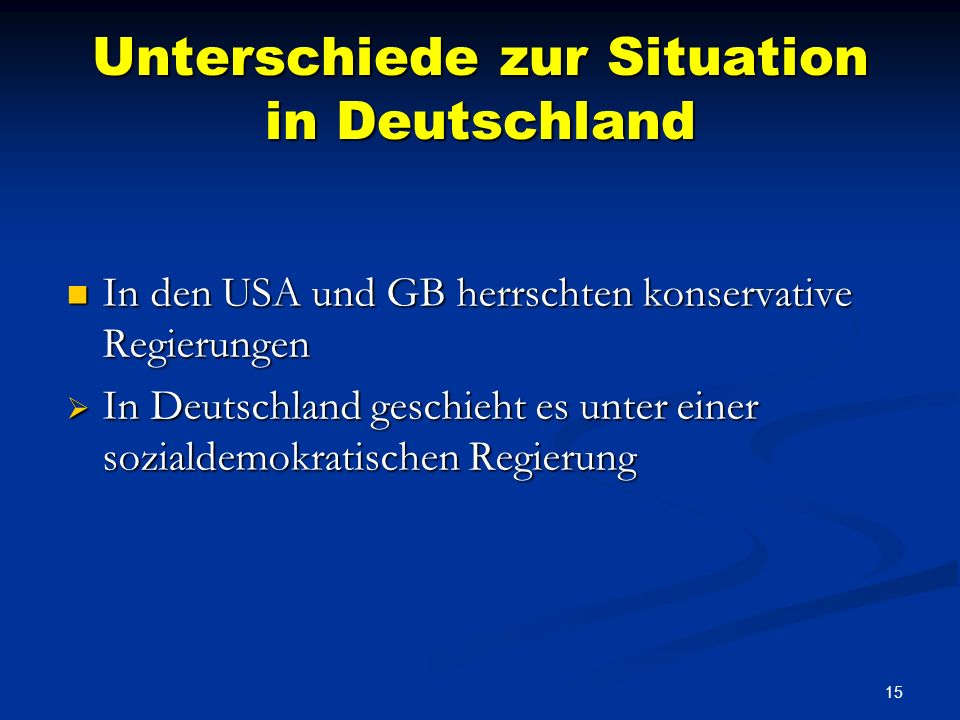 Unterschiede zur Situation in Deutschland

In den USA und GB herrschten konservative Regierungen

In Deutschland geschieht es unter einer sozialdemokratischen Regierung

15